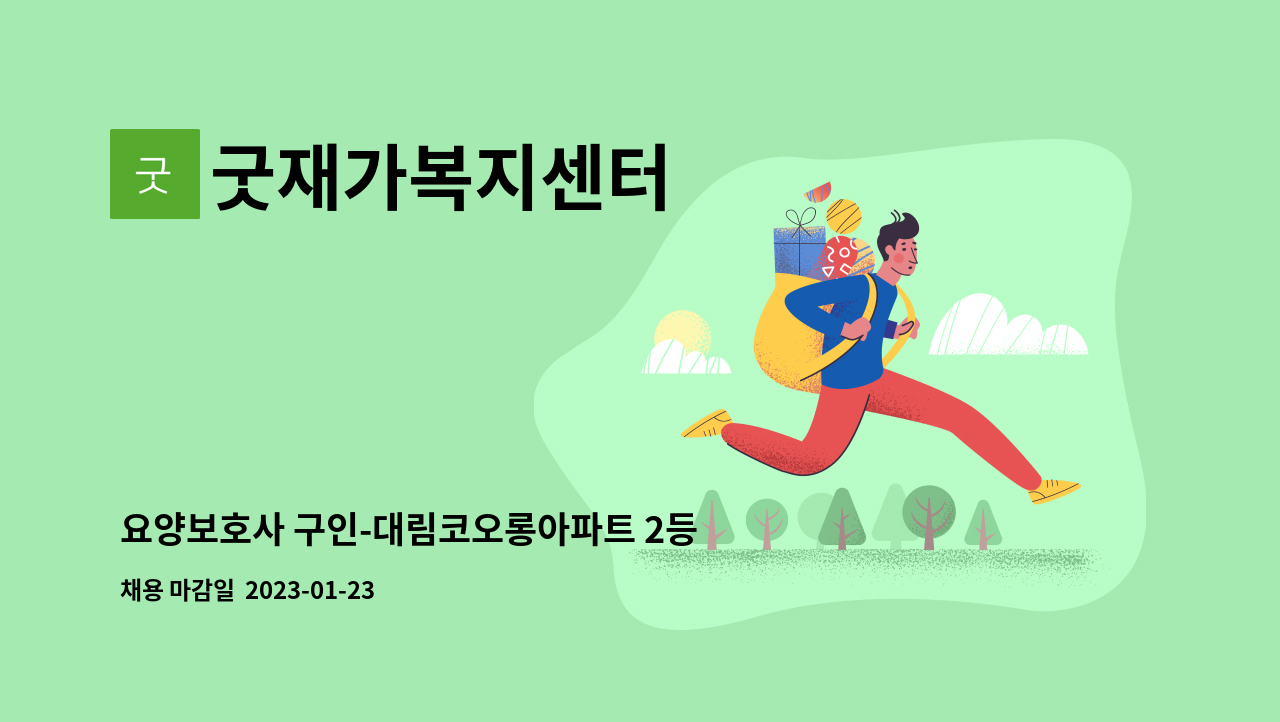 굿

굿재가복지센터

요양보호사 구인-대림코오롱아파트 2등

채용 마감일 2023-01-23